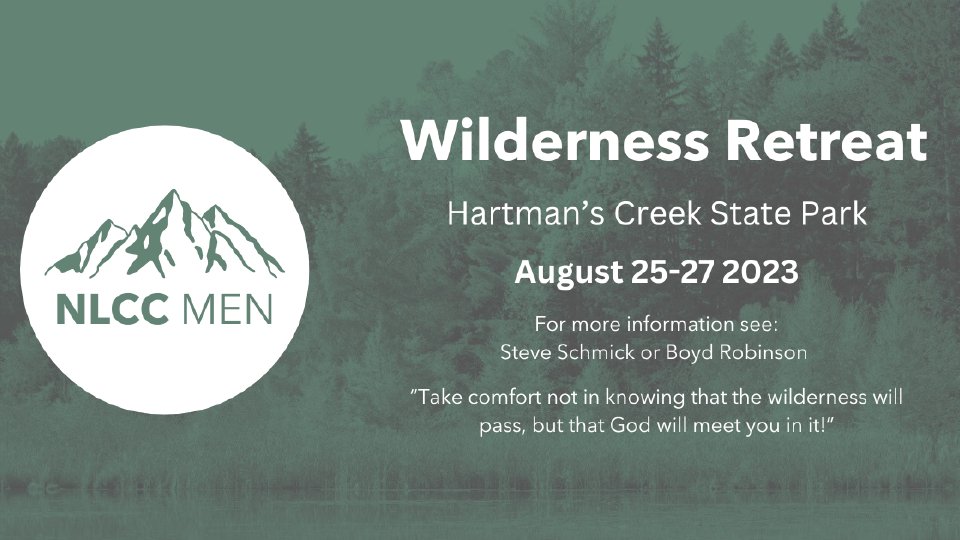 NLCC MEN

Wilderness Retreat

Hartman's Creek State Park

August 25-27 2023

For more information see:
Steve Schmick or Boyd Robinson

"Take comfort not in knowing that the wilderness will pass, but that God will meet you in it!"